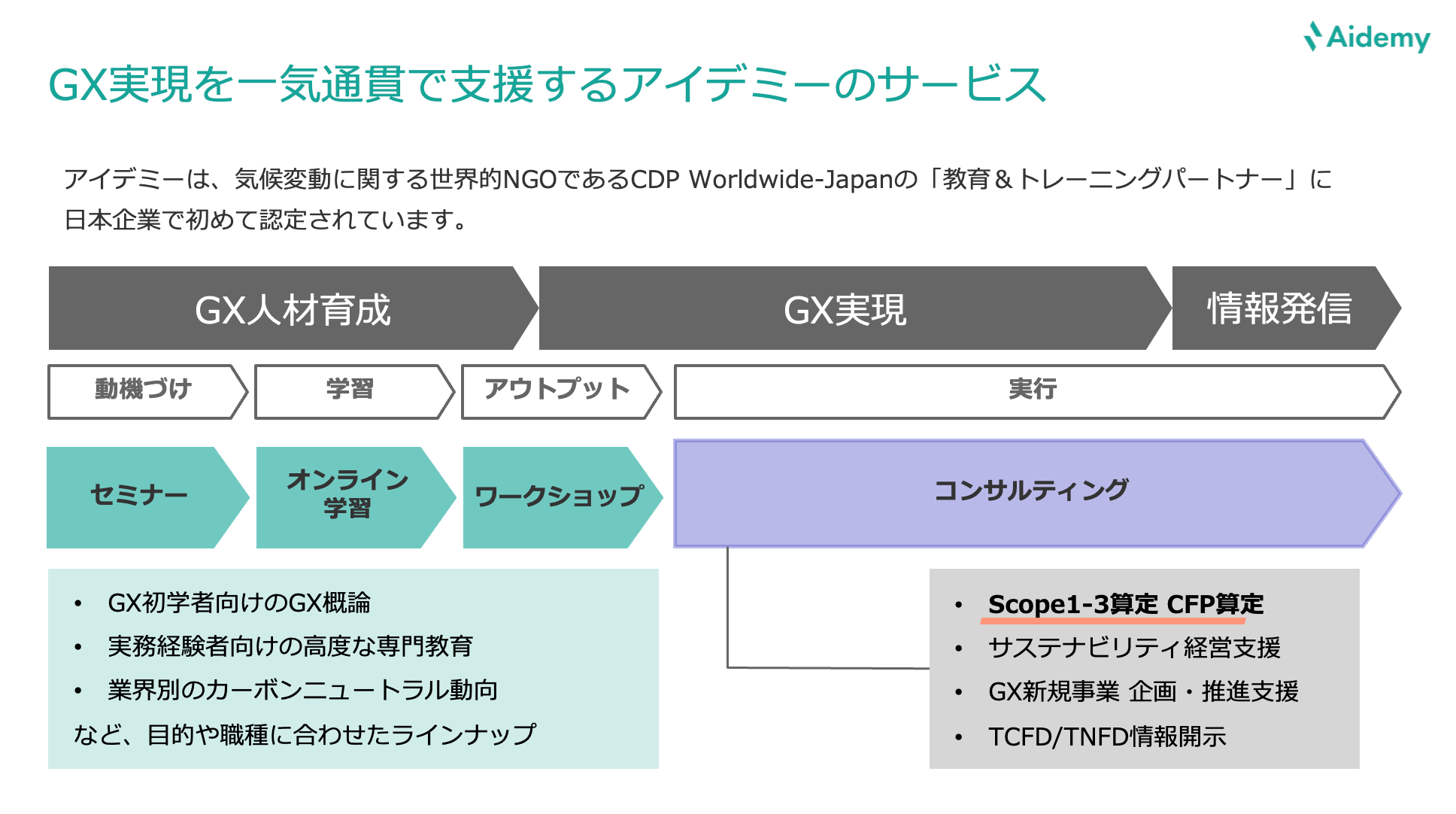 Aidemy

GX実現を一気通貫で支援するアイデミーのサービス

アイデミーは、気候変動に関する世界的NGOであるCDP Worldwide-Japanの「教育＆トレーニングパートナー」に日本企業で初めて認定されています。

GX人材育成

GX実現

情報発信

動機づけ

学習

アウトプット

実行

セミナー

オンライン学習

ワークショップ

コンサルティング

• GX初学者向けのGX概論
• 実務経験者向けの高度な専門教育
• 業界別のカーボンニュートラル動向
など、目的や職種に合わせたラインナップ

• Scope1-3算定 CFP算定
• サステナビリティ経営支援
• GX新規事業 企画・推進支援
• TCFD/TNFD情報開示